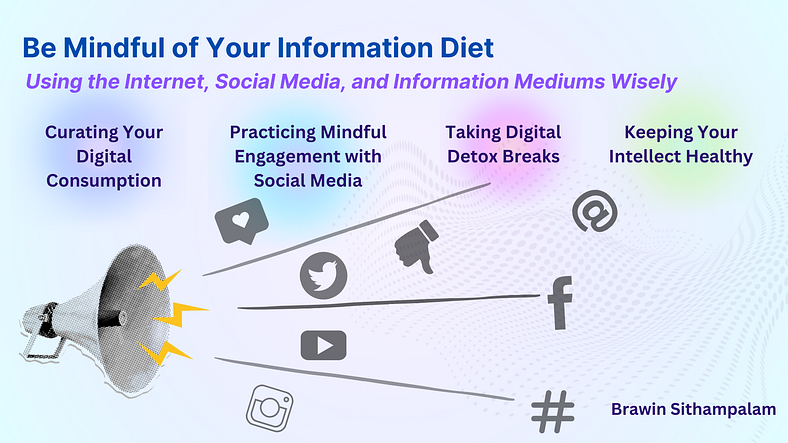 Be Mindful of Your Information Diet

Using the Internet, Social Media, and Information Mediums Wisely

Curating Your Digital Consumption

Practicing Mindful Engagement with Social Media

Taking Digital Detox Breaks

Keeping Your Intellect Healthy

@

f

#

Brawin Sithampalam